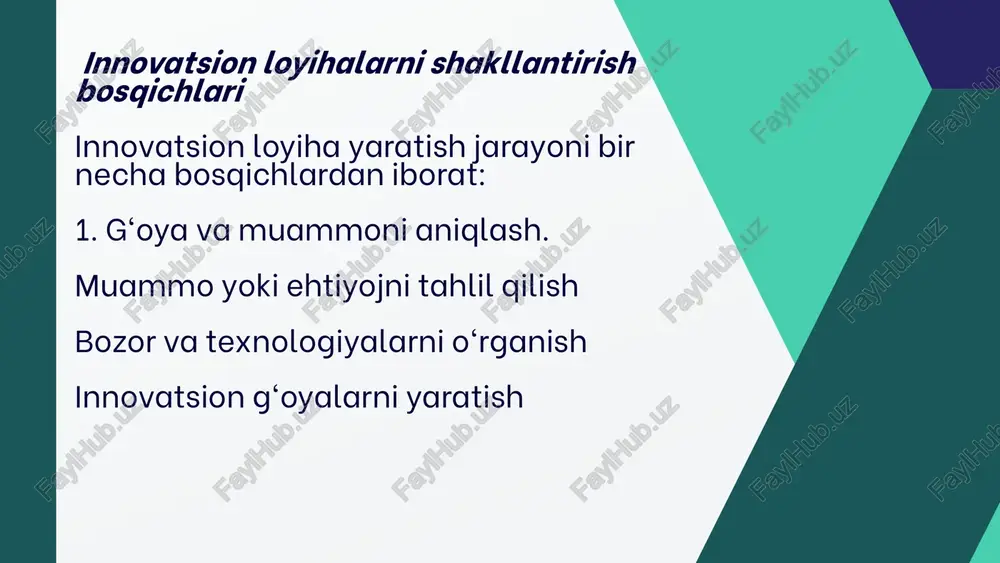 Innovatsion loyihalarni shakllantirish bosqichlari

Innovatsion loyiha yaratish jarayoni bir necha bosqichlardan iborat:

1. G‘oya va muammoni aniqlash.

Muammo yoki ehtiyojni tahlil qilish

Bozor va texnologiyalarni o‘rganish

Innovatsion g‘oyalarni yaratish

FaylHub.uz